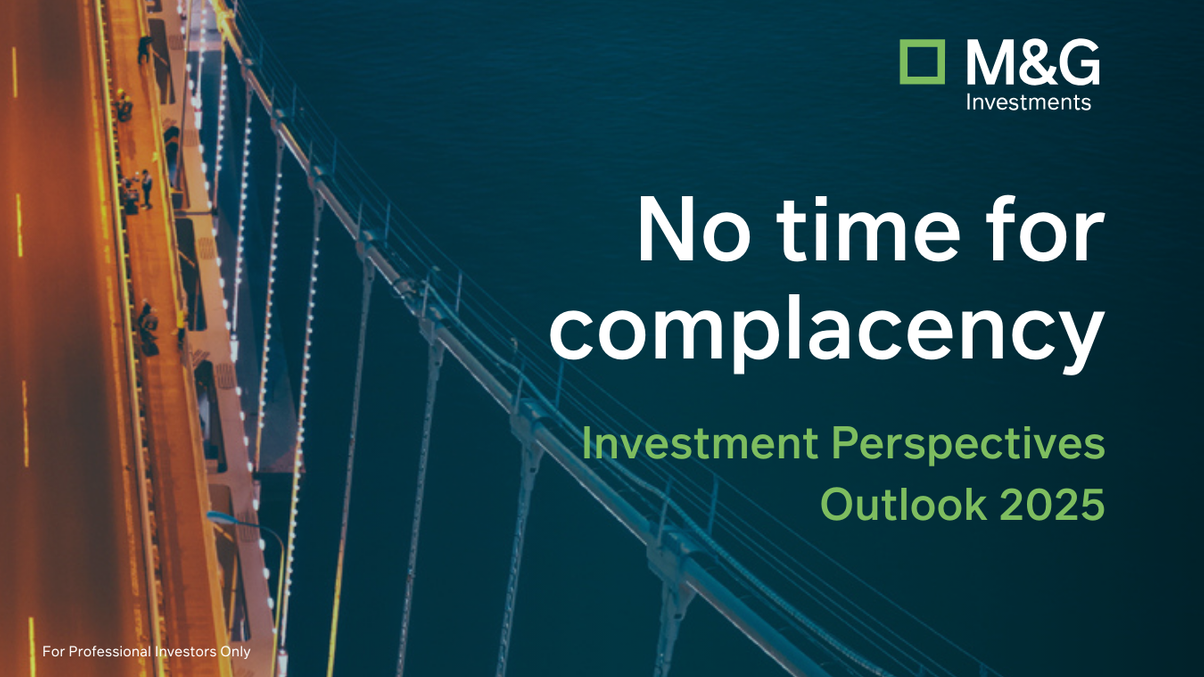 M&G
Investments

No time for complacency

Investment Perspectives
Outlook 2025

For Professional Investors Only